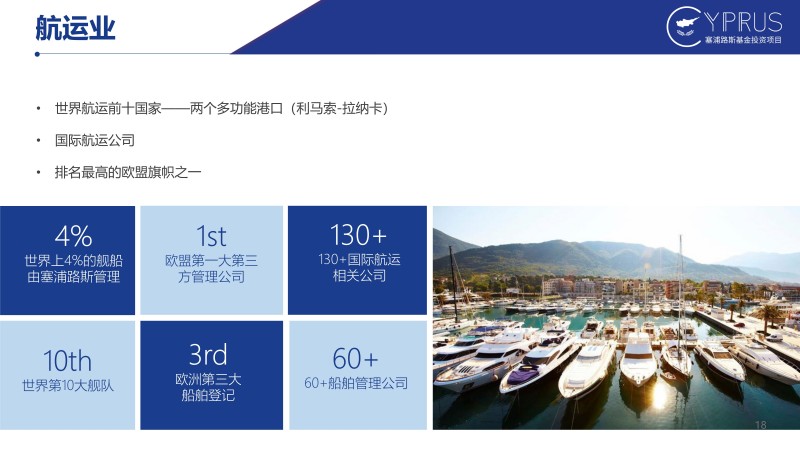 航运业

CYPRUS
塞浦路斯基金投资项目

• 世界航运前十国家——两个多功能港口（利马索-拉纳卡）
• 国际航运公司
• 排名最高的欧盟旗帜之一

4%
世界上4%的舰船由塞浦路斯管理

1st
欧盟第一大第三方管理公司

130+
130+国际航运相关公司

10th
世界第10大舰队

3rd
欧洲第三大船舶登记

60+
60+船舶管理公司

18